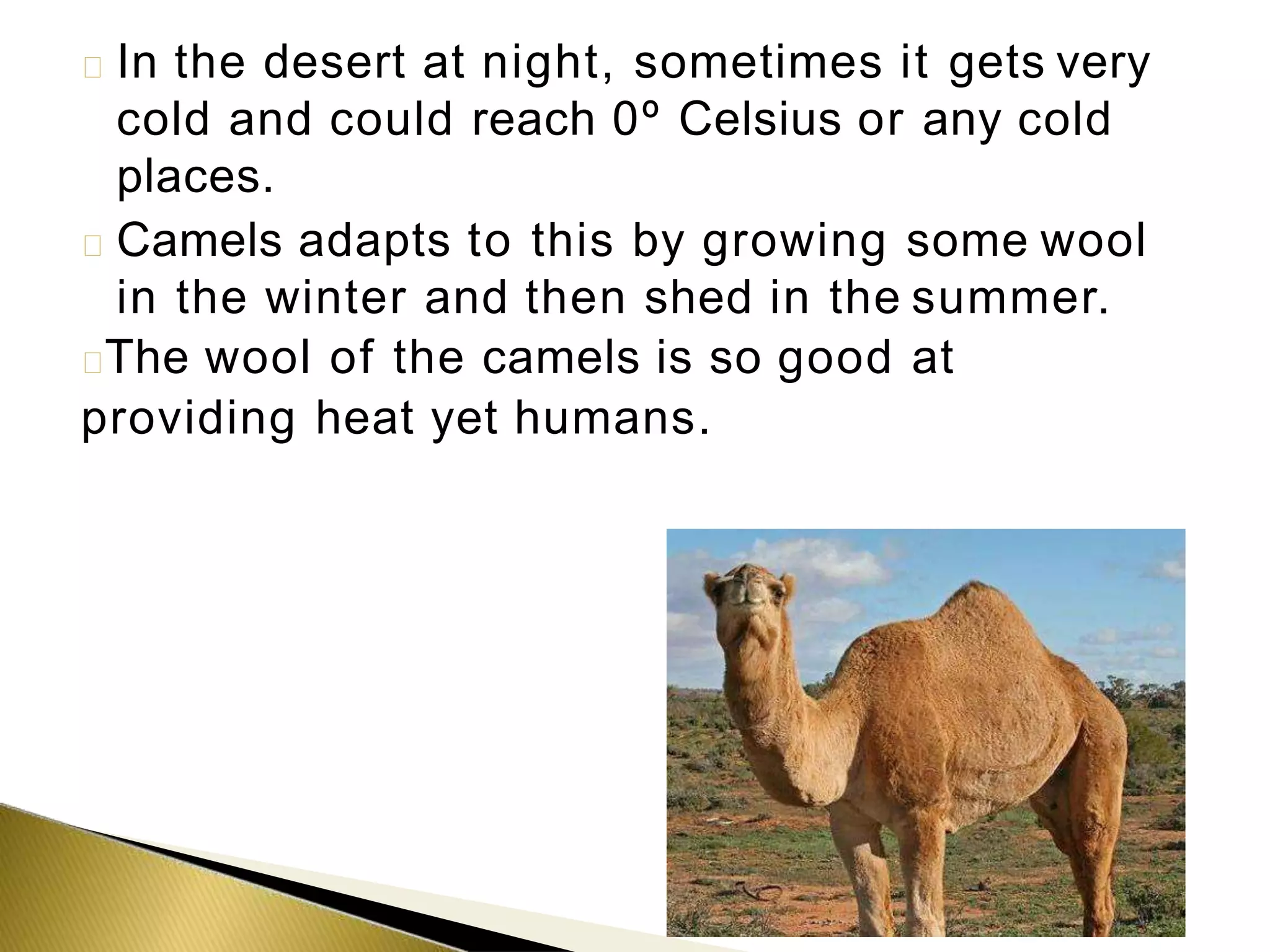 In the desert at night, sometimes it gets very cold and could reach 0º Celsius or any cold places.

Camels adapts to this by growing some wool in the winter and then shed in the summer.

The wool of the camels is so good at providing heat yet humans.